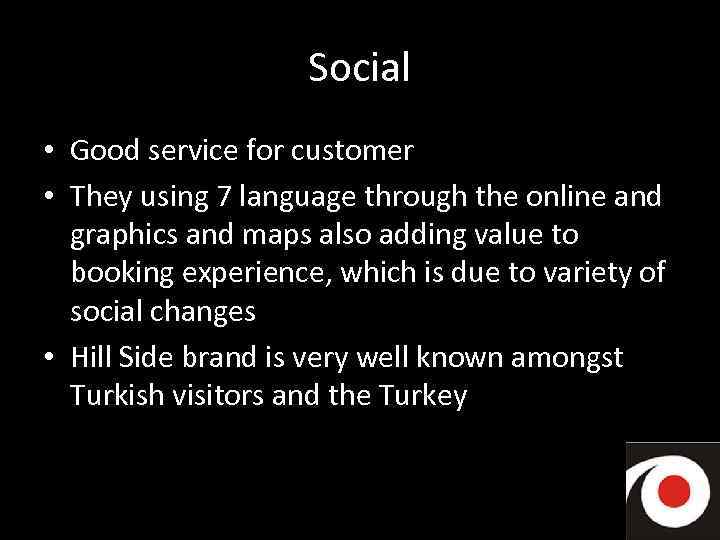 Social

• Good service for customer
• They using 7 language through the online and graphics and maps also adding value to booking experience, which is due to variety of social changes
• Hill Side brand is very well known amongst Turkish visitors and the Turkey